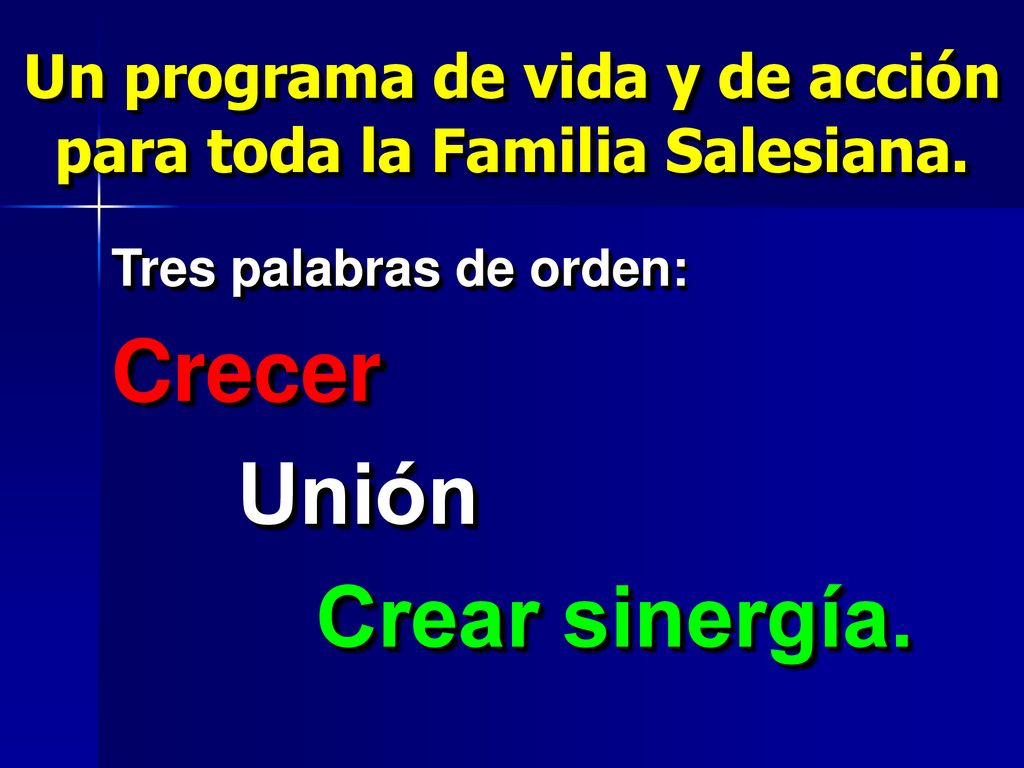 Un programa de vida y de acción para toda la Familia Salesiana.

Tres palabras de orden:

Crecer

Unión

Crear sinergía.